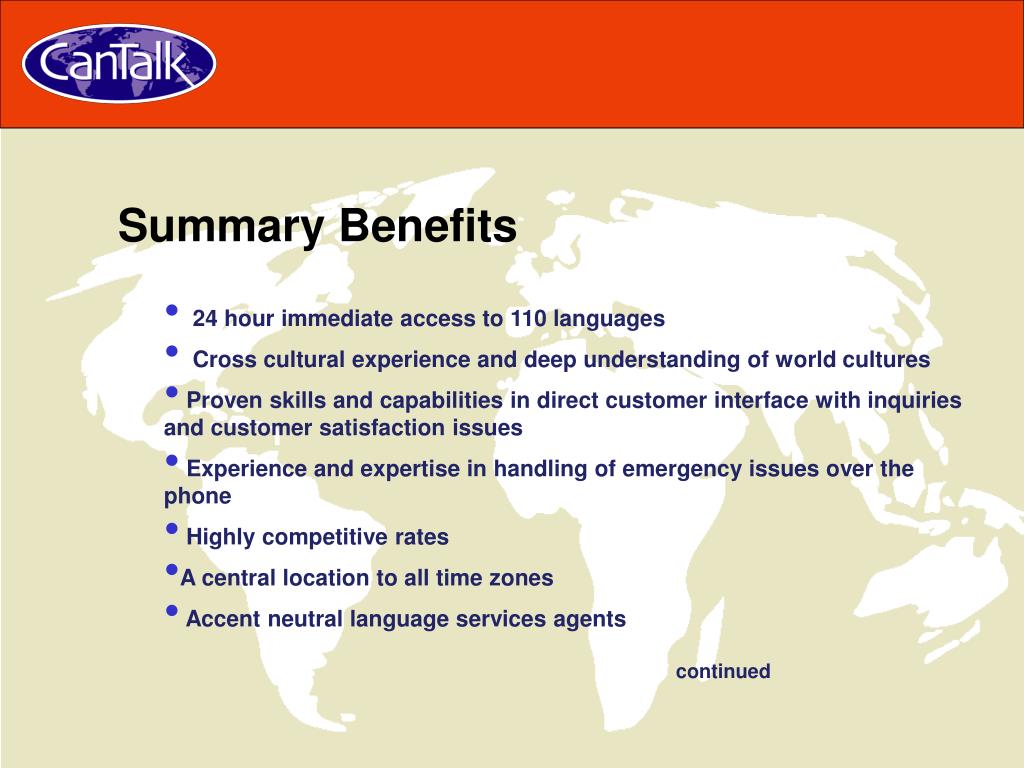 CanTalk

Summary Benefits

• 24 hour immediate access to 110 languages

• Cross cultural experience and deep understanding of world cultures

• Proven skills and capabilities in direct customer interface with inquiries and customer satisfaction issues

• Experience and expertise in handling of emergency issues over the phone

• Highly competitive rates

• A central location to all time zones

• Accent neutral language services agents

continued